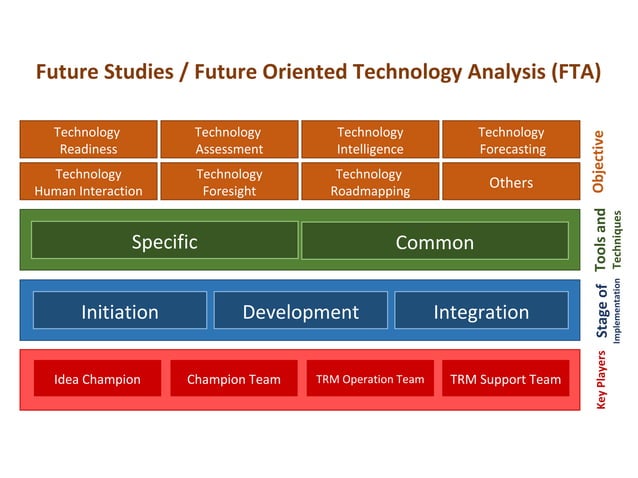 Future Studies / Future Oriented Technology Analysis (FTA)

Technology Readiness

Technology Assessment

Technology Intelligence

Technology Forecasting

Technology Human Interaction

Technology Foresight

Technology Roadmapping

Others

Objective

Specific

Common

Tools and Techniques

Initiation

Development

Integration

Stage of Implementation

Idea Champion

Champion Team

TRM Operation Team

TRM Support Team

Key Players